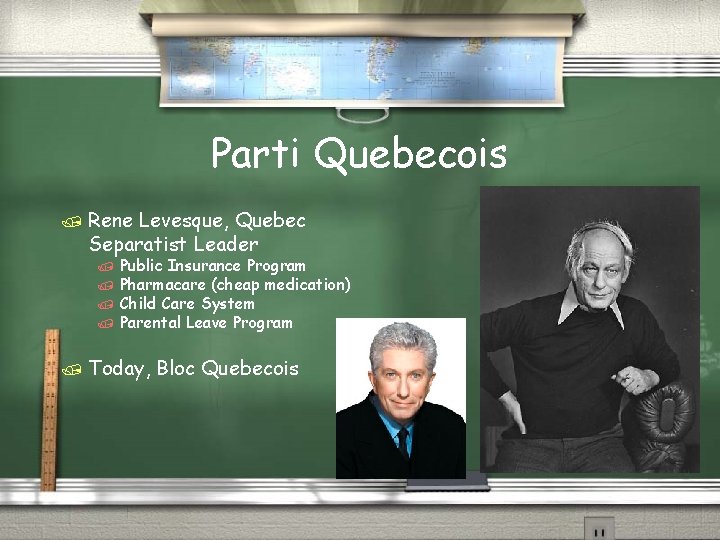 Parti Quebecois

Rene Levesque, Quebec Separatist Leader

Public Insurance Program

Pharmacare (cheap medication)

Child Care System

Parental Leave Program

Today, Bloc Quebecois